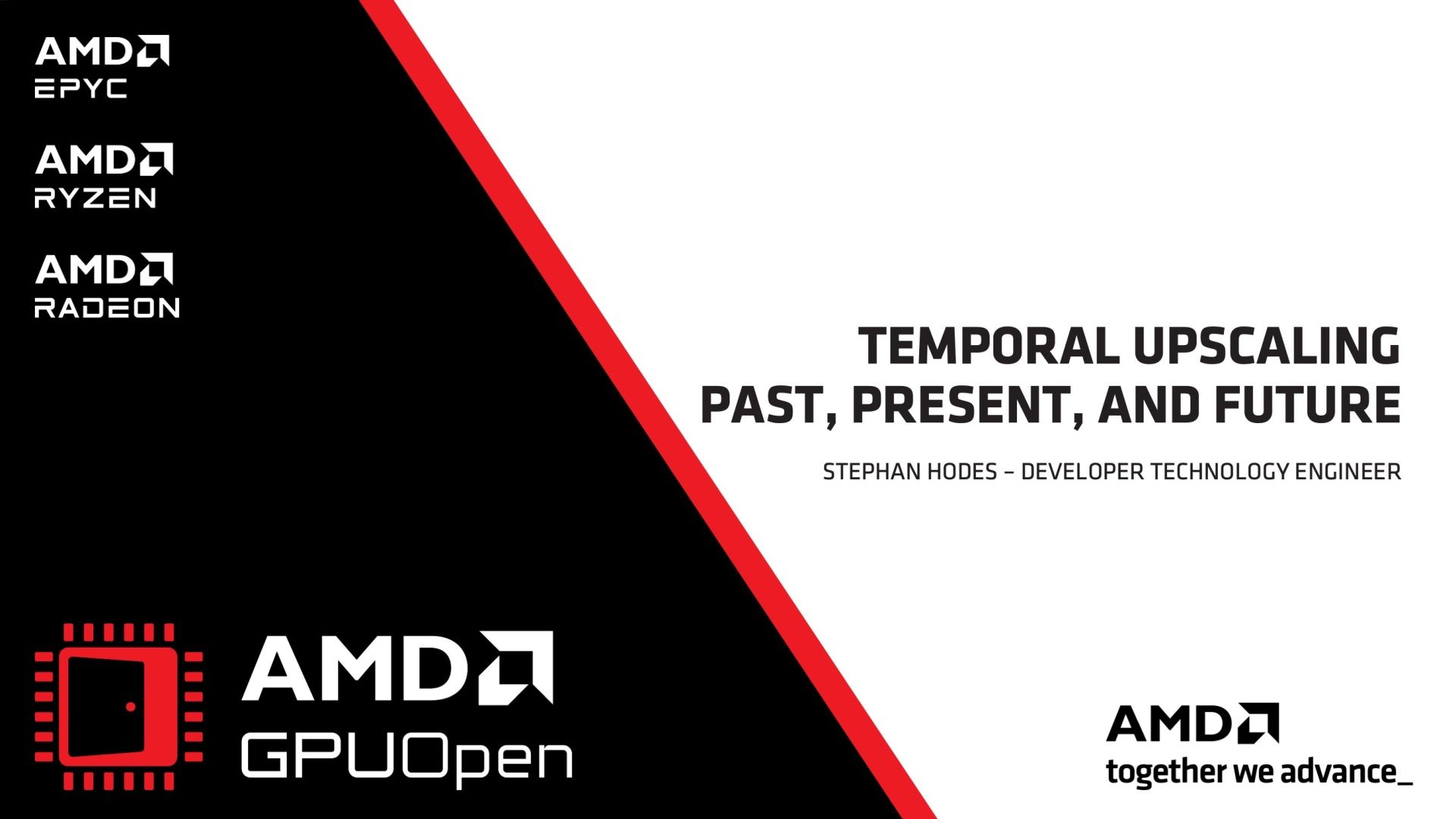 AMD
EPYC

AMD
RYZEN

AMD
RADEON

TEMPORAL UPSCALING
PAST, PRESENT, AND FUTURE

STEPHAN HODES – DEVELOPER TECHNOLOGY ENGINEER

AMD
GPUOpen

AMD
together we advance_